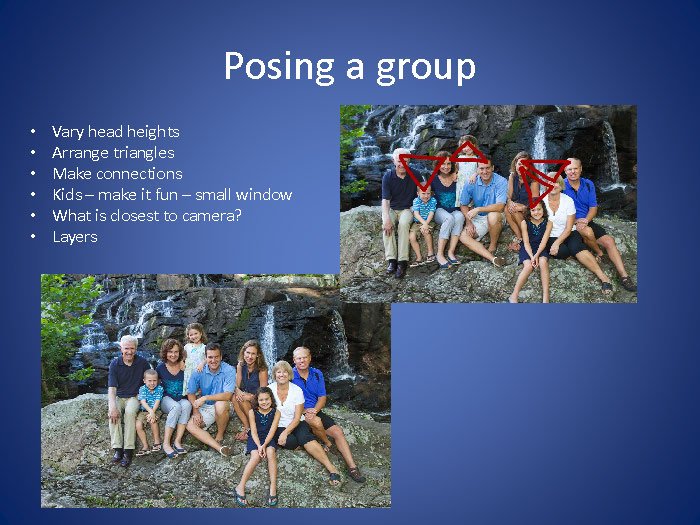 Posing a group

• Vary head heights
• Arrange triangles
• Make connections
• Kids – make it fun – small window
• What is closest to camera?
• Layers